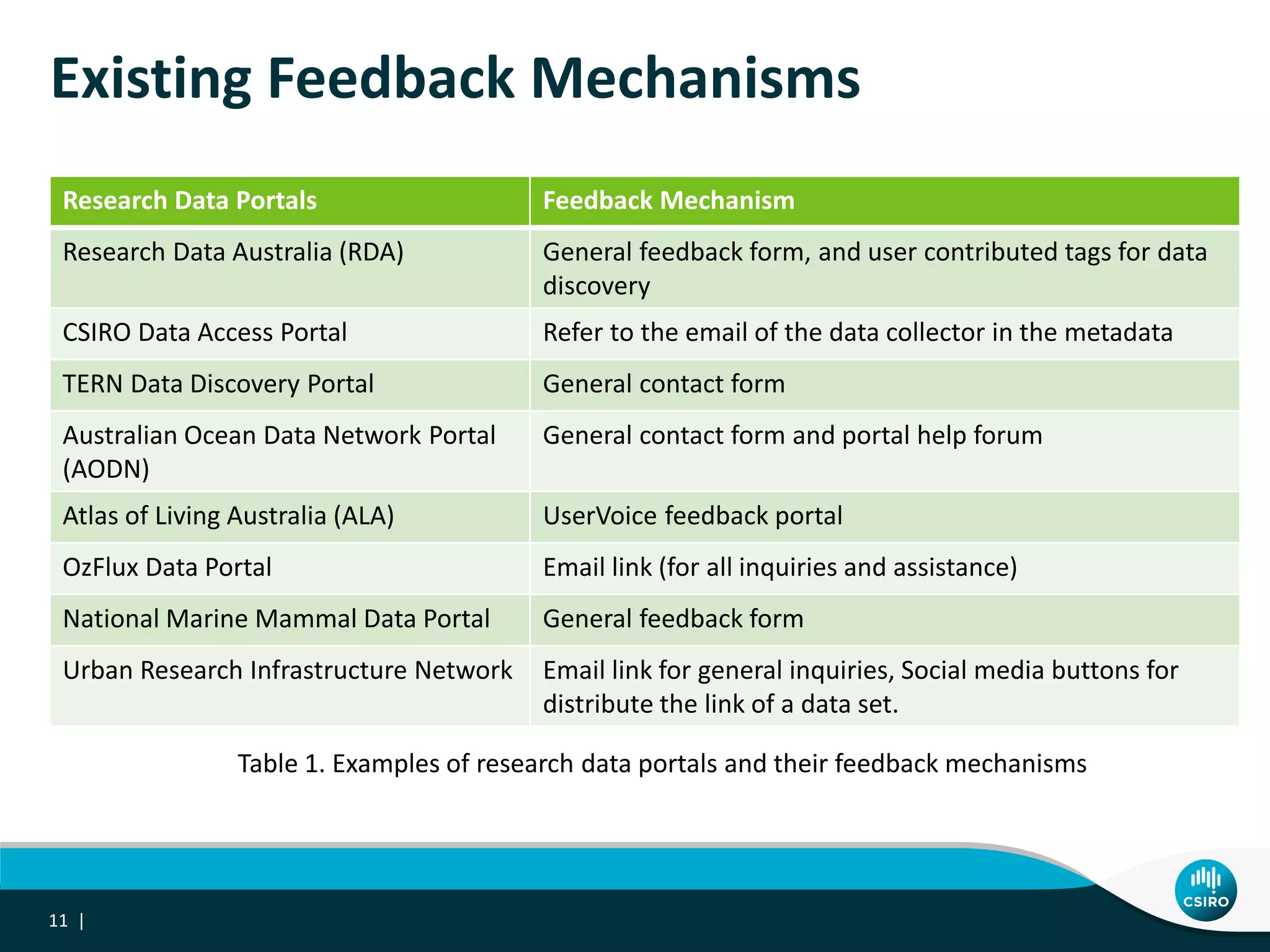 Existing Feedback Mechanisms

| Research Data Portals | Feedback Mechanism |
|---|---|
| Research Data Australia (RDA) | General feedback form, and user contributed tags for data discovery |
| CSIRO Data Access Portal | Refer to the email of the data collector in the metadata |
| TERN Data Discovery Portal | General contact form |
| Australian Ocean Data Network Portal (AODN) | General contact form and portal help forum |
| Atlas of Living Australia (ALA) | UserVoice feedback portal |
| OzFlux Data Portal | Email link (for all inquiries and assistance) |
| National Marine Mammal Data Portal | General feedback form |
| Urban Research Infrastructure Network | Email link for general inquiries, Social media buttons for distribute the link of a data set. |

Table 1. Examples of research data portals and their feedback mechanisms

11 |

CSIRO